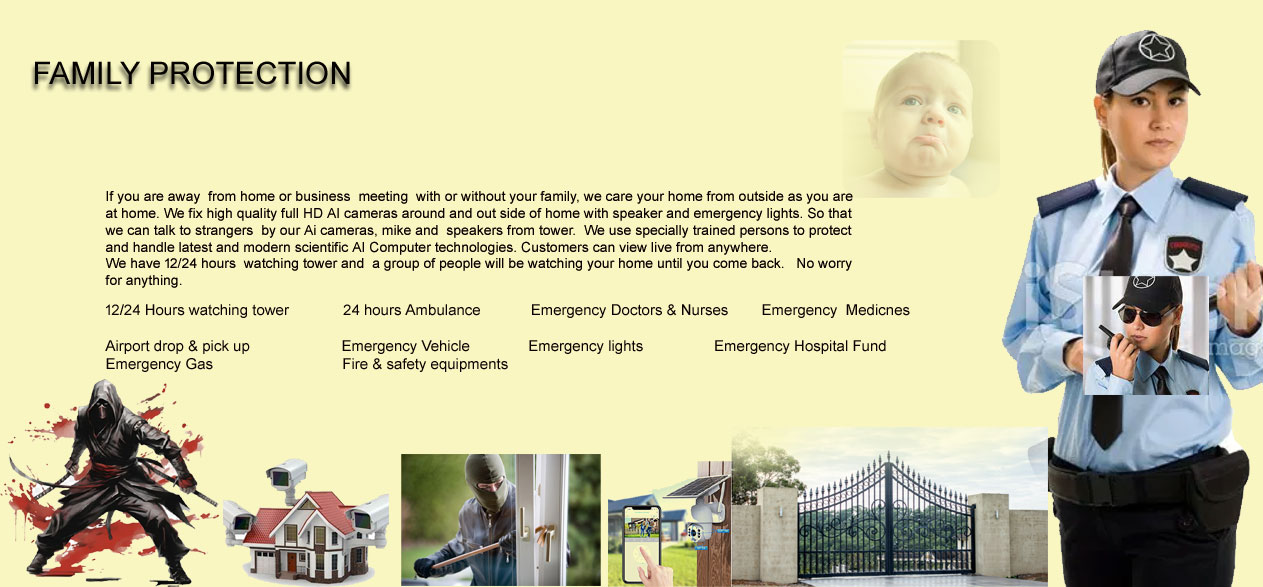 FAMILY PROTECTION

If you are away from home or business meeting with or without your family, we care your home from outside as you are at home. We fix high quality full HD AI cameras around and out side of home with speaker and emergency lights. So that we can talk to strangers by our Ai cameras, mike and speakers from tower. We use specially trained persons to protect and handle latest and modern scientific AI Computer technologies. Customers can view live from anywhere.
We have 12/24 hours watching tower and a group of people will be watching your home until you come back. No worry for anything.

12/24 Hours watching tower
24 hours Ambulance
Emergency Doctors & Nurses
Emergency Medicnes

Airport drop & pick up
Emergency Vehicle
Emergency lights
Emergency Hospital Fund
Emergency Gas
Fire & safety equipments